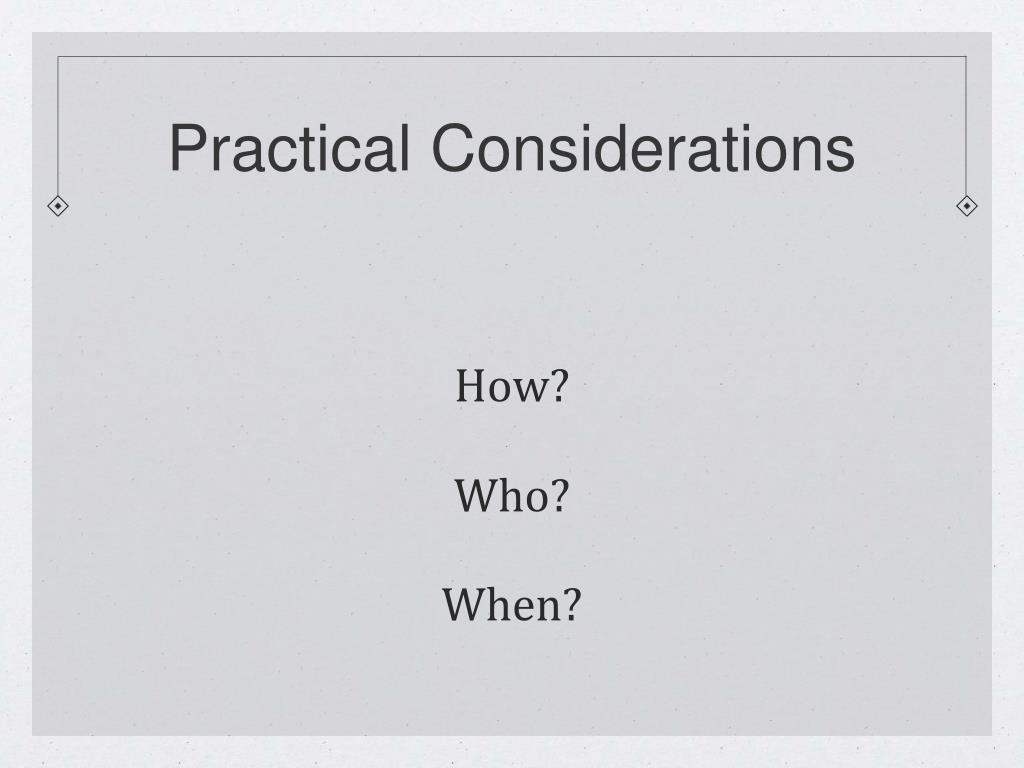 Practical Considerations

How?

Who?

When?